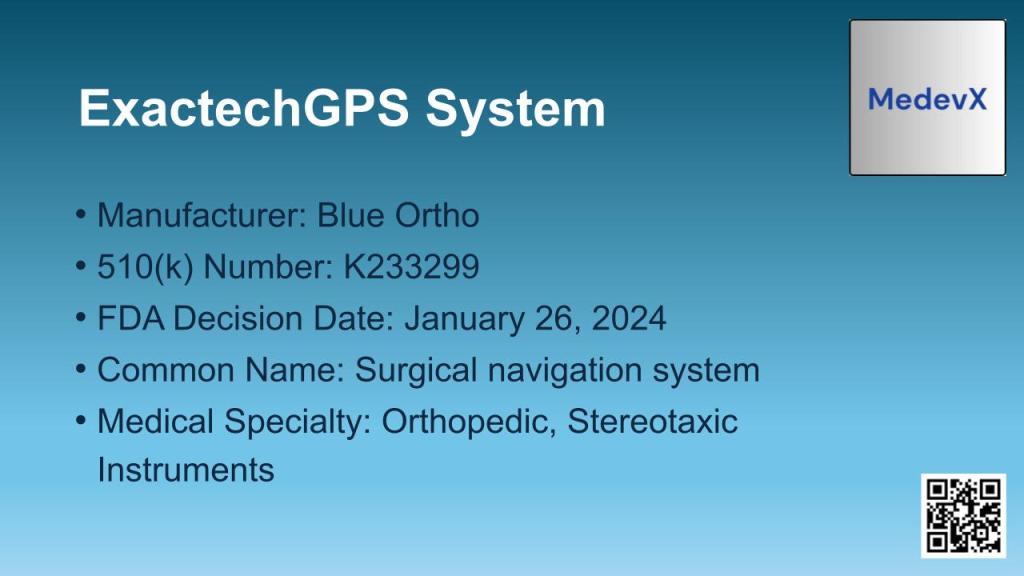 ExactechGPS System

MedevX

• Manufacturer: Blue Ortho
• 510(k) Number: K233299
• FDA Decision Date: January 26, 2024
• Common Name: Surgical navigation system
• Medical Specialty: Orthopedic, Stereotaxic Instruments